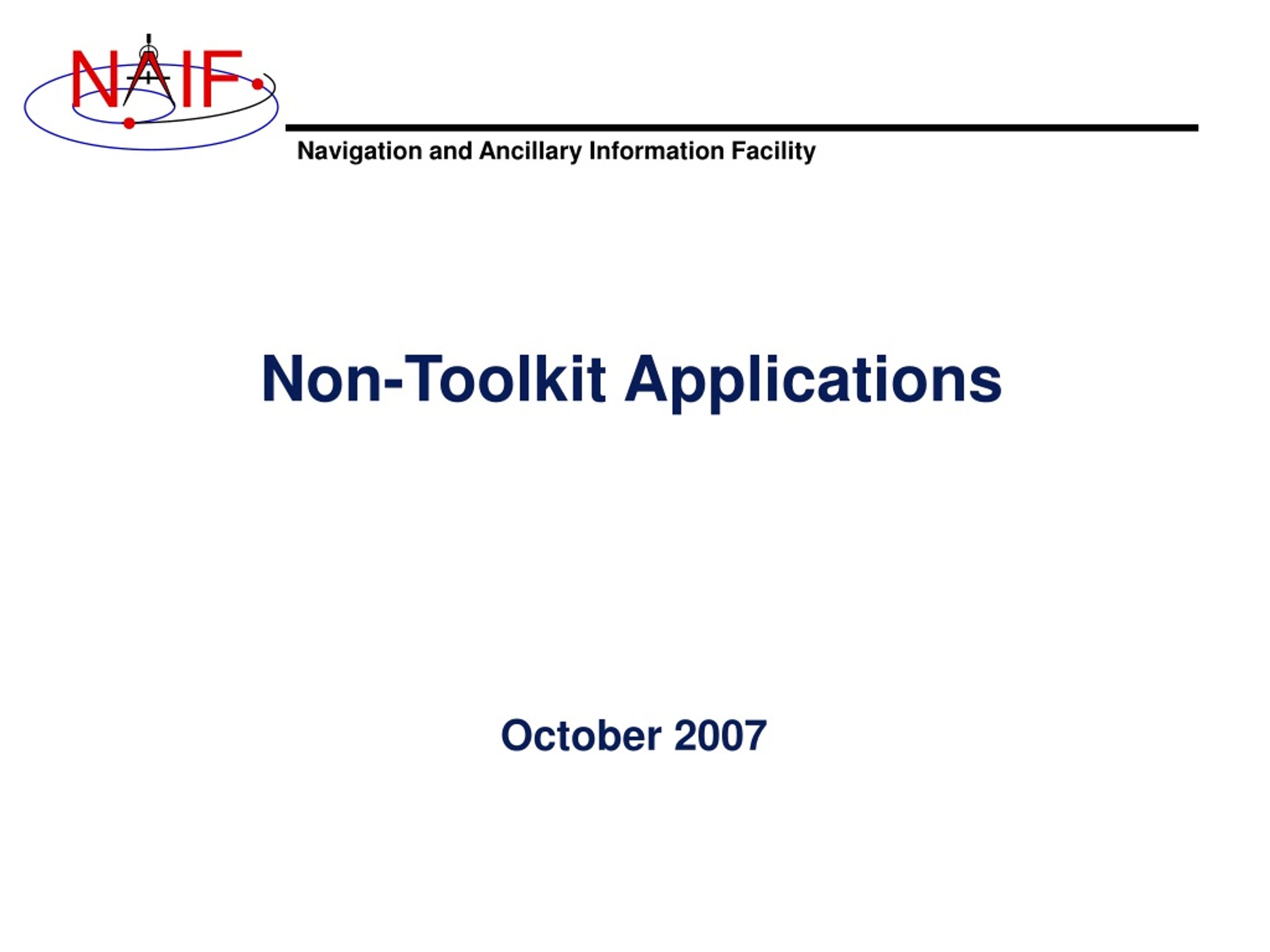 NAIF

Navigation and Ancillary Information Facility

Non-Toolkit Applications

October 2007